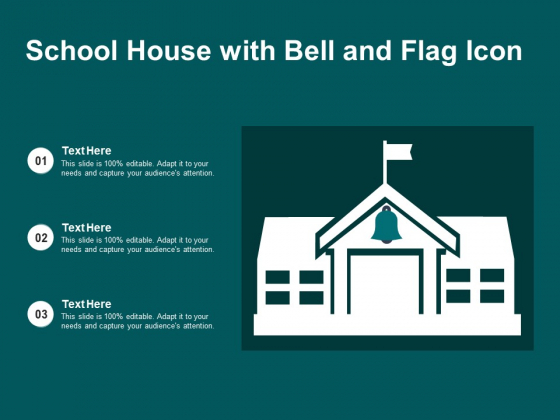 School House with Bell and Flag Icon

01
Text Here
This slide is 100% editable. Adapt it to your needs and capture your audience's attention.

02
Text Here
This slide is 100% editable. Adapt it to your needs and capture your audience's attention.

03
Text Here
This slide is 100% editable. Adapt it to your needs and capture your audience's attention.